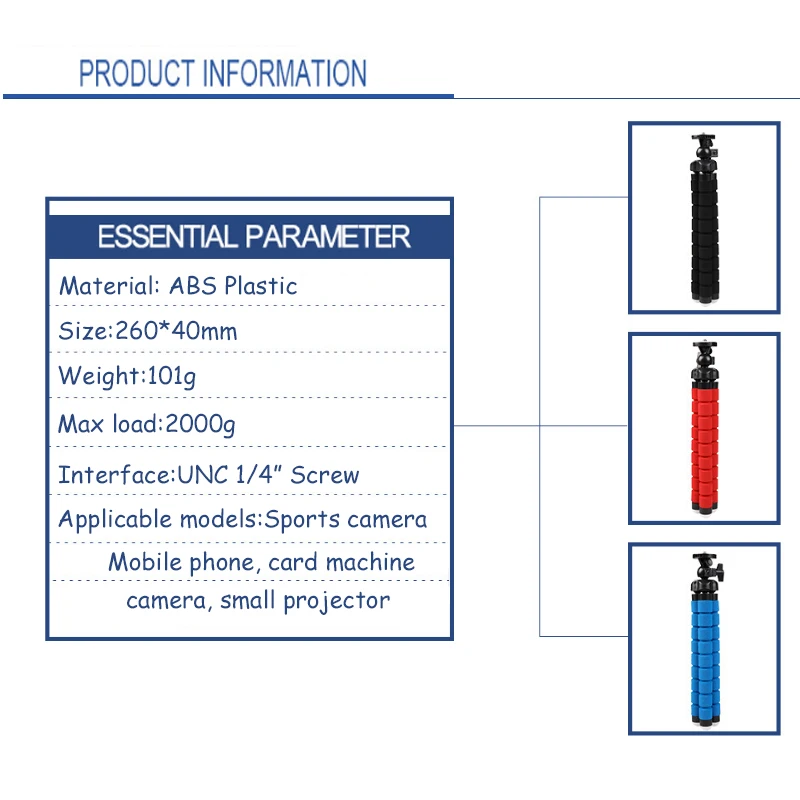 PRODUCT INFORMATION

ESSENTIAL PARAMETER

Material: ABS Plastic

Size:260*40mm

Weight:101g

Max load:2000g

Interface:UNC 1/4" Screw

Applicable models:Sports camera

Mobile phone, card machine

camera, small projector